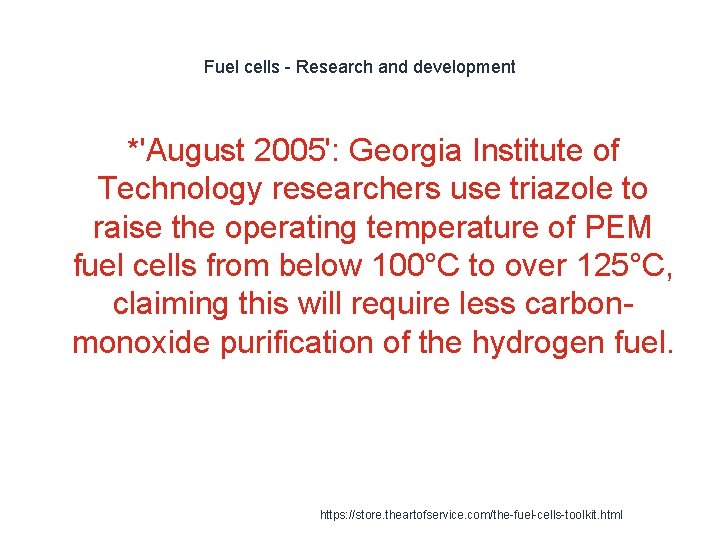 Fuel cells - Research and development

*'August 2005': Georgia Institute of Technology researchers use triazole to raise the operating temperature of PEM fuel cells from below 100°C to over 125°C, claiming this will require less carbon-monoxide purification of the hydrogen fuel.

https://store.theartofservice.com/the-fuel-cells-toolkit.html